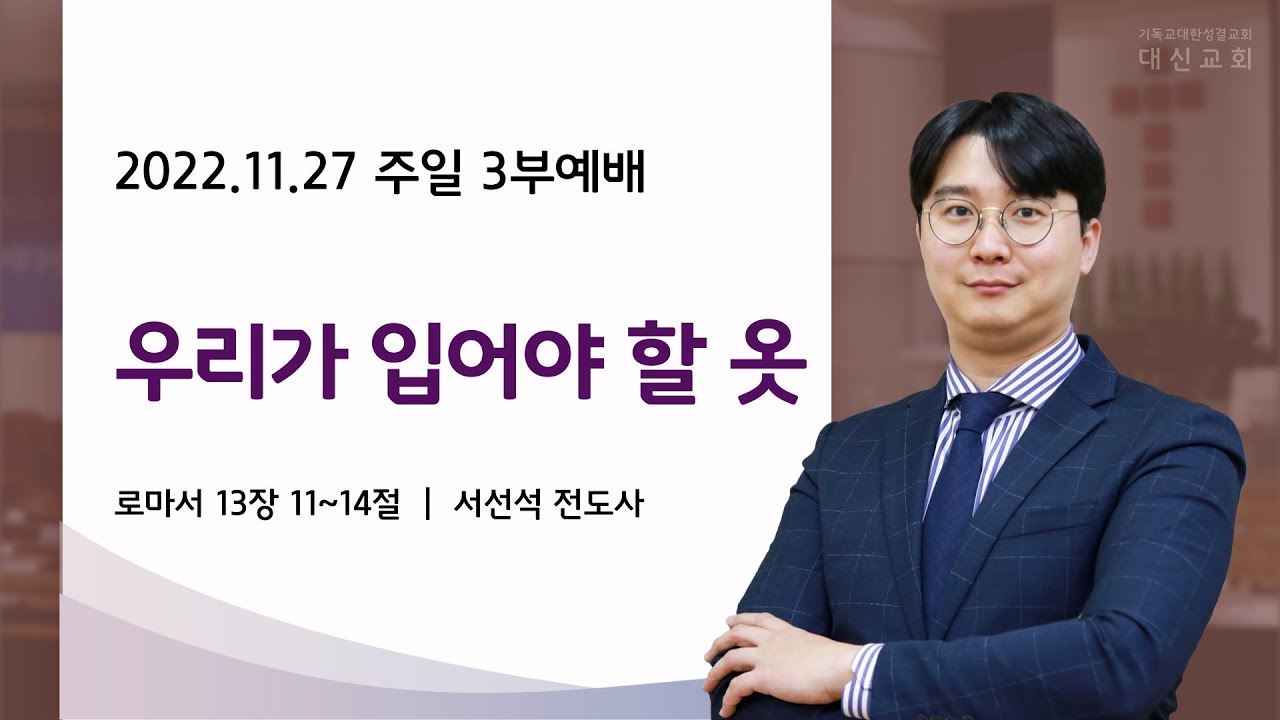 기독교대한성결교회
대신교회

2022.11.27 주일 3부예배

우리가 입어야 할 옷

로마서 13장 11~14절 | 서선석 전도사